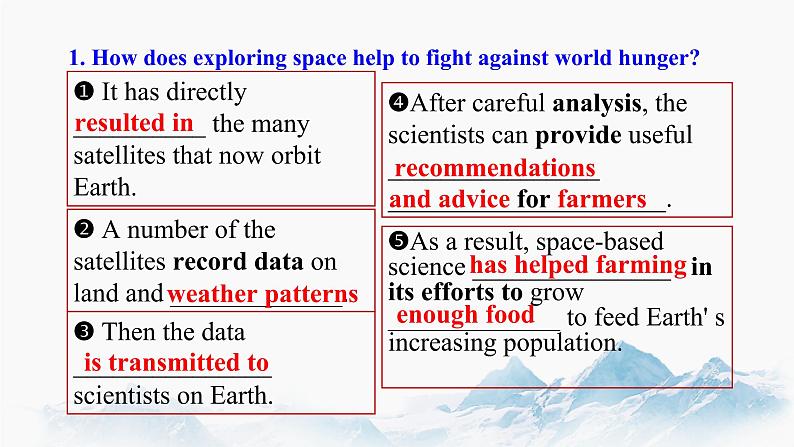 1. How does exploring space help to fight against world hunger?

❶ It has directly resulted in the many satellites that now orbit Earth.

❷ A number of the satellites record data on land and weather patterns

❸ Then the data is transmitted to scientists on Earth.

❹After careful analysis, the scientists can provide useful recommendations and advice for farmers.

❺As a result, space-based science has helped farming in its efforts to grow enough food to feed Earth' s increasing population.